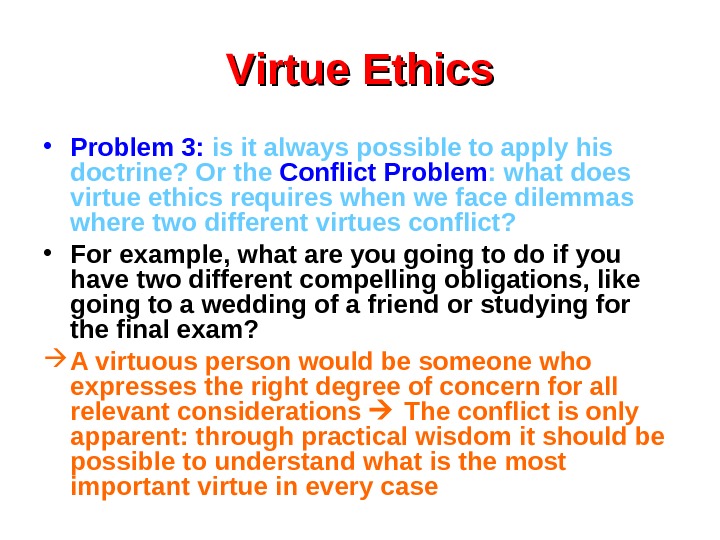 Virtue Ethics

• Problem 3: is it always possible to apply his doctrine? Or the Conflict Problem: what does virtue ethics requires when we face dilemmas where two different virtues conflict?

• For example, what are you going to do if you have two different compelling obligations, like going to a wedding of a friend or studying for the final exam?

→ A virtuous person would be someone who expresses the right degree of concern for all relevant considerations → The conflict is only apparent: through practical wisdom it should be possible to understand what is the most important virtue in every case